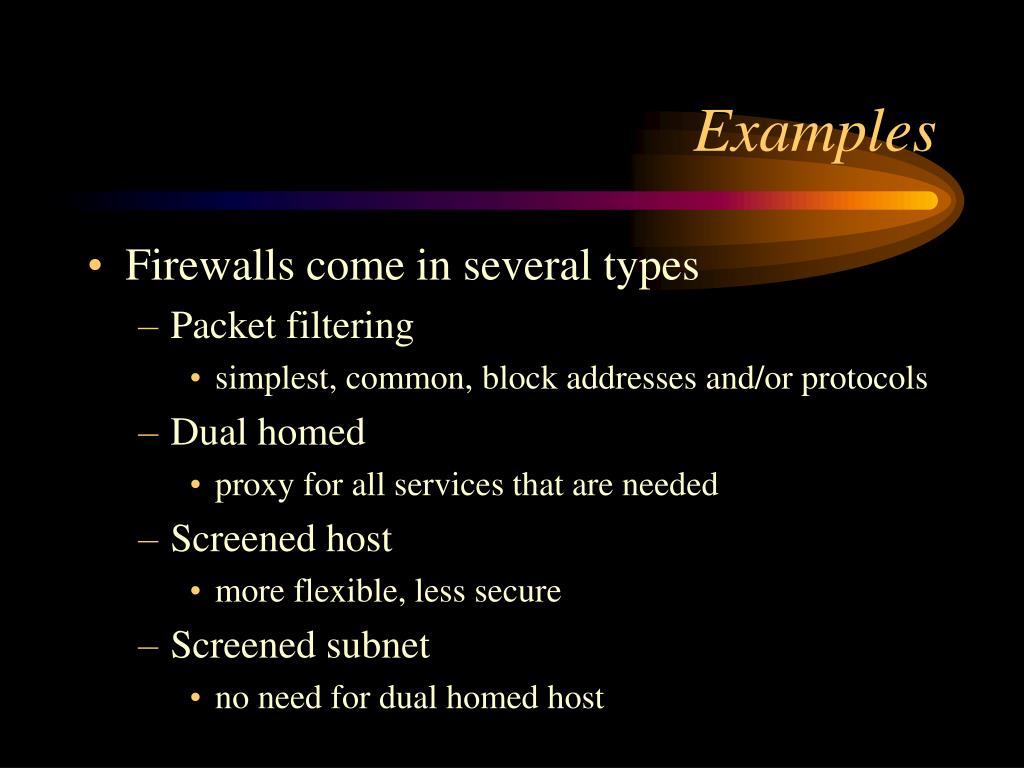 Examples

• Firewalls come in several types
– Packet filtering
• simplest, common, block addresses and/or protocols
– Dual homed
• proxy for all services that are needed
– Screened host
• more flexible, less secure
– Screened subnet
• no need for dual homed host